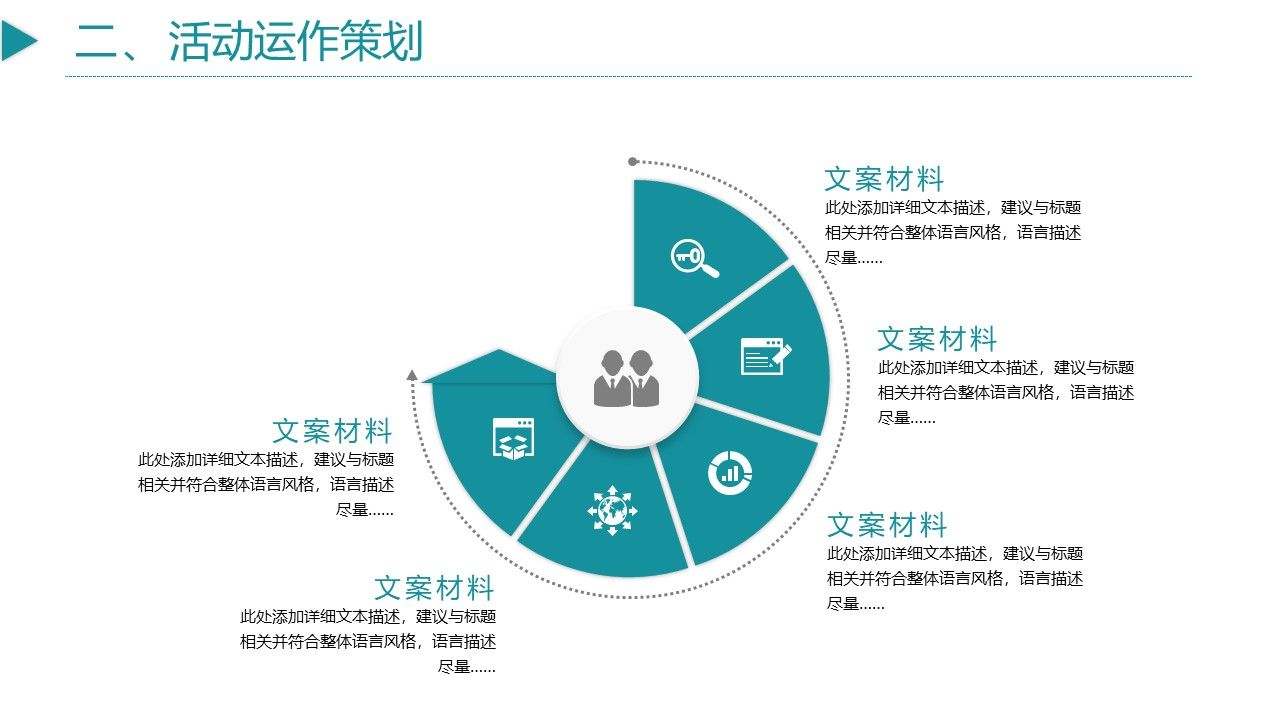 二、活动运作策划

文案材料
此处添加详细文本描述，建议与标题相关并符合整体语言风格，语言描述尽量......

文案材料
此处添加详细文本描述，建议与标题相关并符合整体语言风格，语言描述尽量......

文案材料
此处添加详细文本描述，建议与标题相关并符合整体语言风格，语言描述尽量......

文案材料
此处添加详细文本描述，建议与标题相关并符合整体语言风格，语言描述尽量......

文案材料
此处添加详细文本描述，建议与标题相关并符合整体语言风格，语言描述尽量......